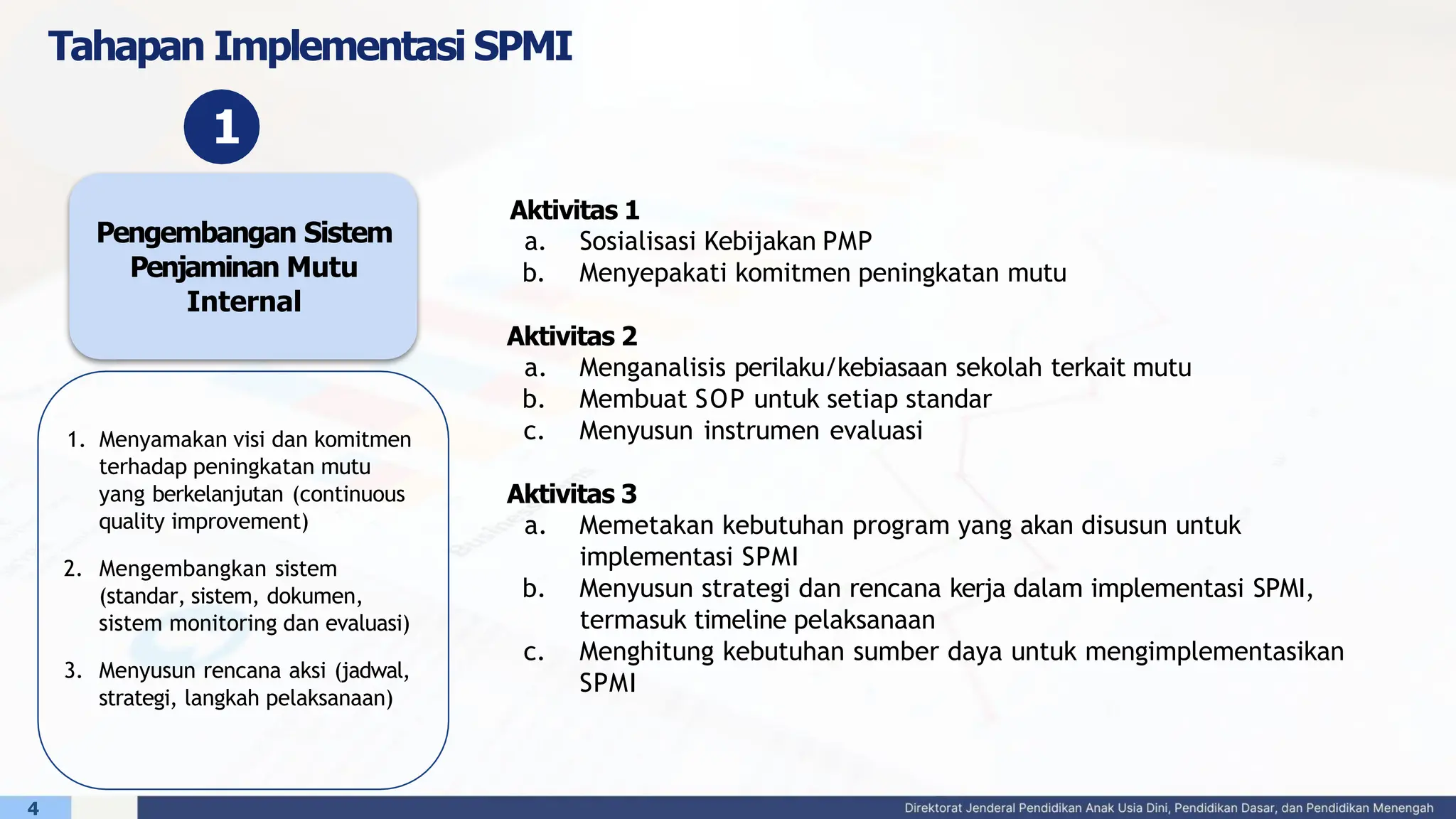 Tahapan Implementasi SPMI

1

Pengembangan Sistem Penjaminan Mutu Internal

1. Menyamakan visi dan komitmen terhadap peningkatan mutu yang berkelanjutan (continuous quality improvement)
2. Mengembangkan sistem (standar, sistem, dokumen, sistem monitoring dan evaluasi)
3. Menyusun rencana aksi (jadwal, strategi, langkah pelaksanaan)

Aktivitas 1
a. Sosialisasi Kebijakan PMP
b. Menyepakati komitmen peningkatan mutu

Aktivitas 2
a. Menganalisis perilaku/kebiasaan sekolah terkait mutu
b. Membuat SOP untuk setiap standar
c. Menyusun instrumen evaluasi

Aktivitas 3
a. Memetakan kebutuhan program yang akan disusun untuk implementasi SPMI
b. Menyusun strategi dan rencana kerja dalam implementasi SPMI, termasuk timeline pelaksanaan
c. Menghitung kebutuhan sumber daya untuk mengimplementasikan SPMI

4

Direktorat Jenderal Pendidikan Anak Usia Dini, Pendidikan Dasar, dan Pendidikan Menengah